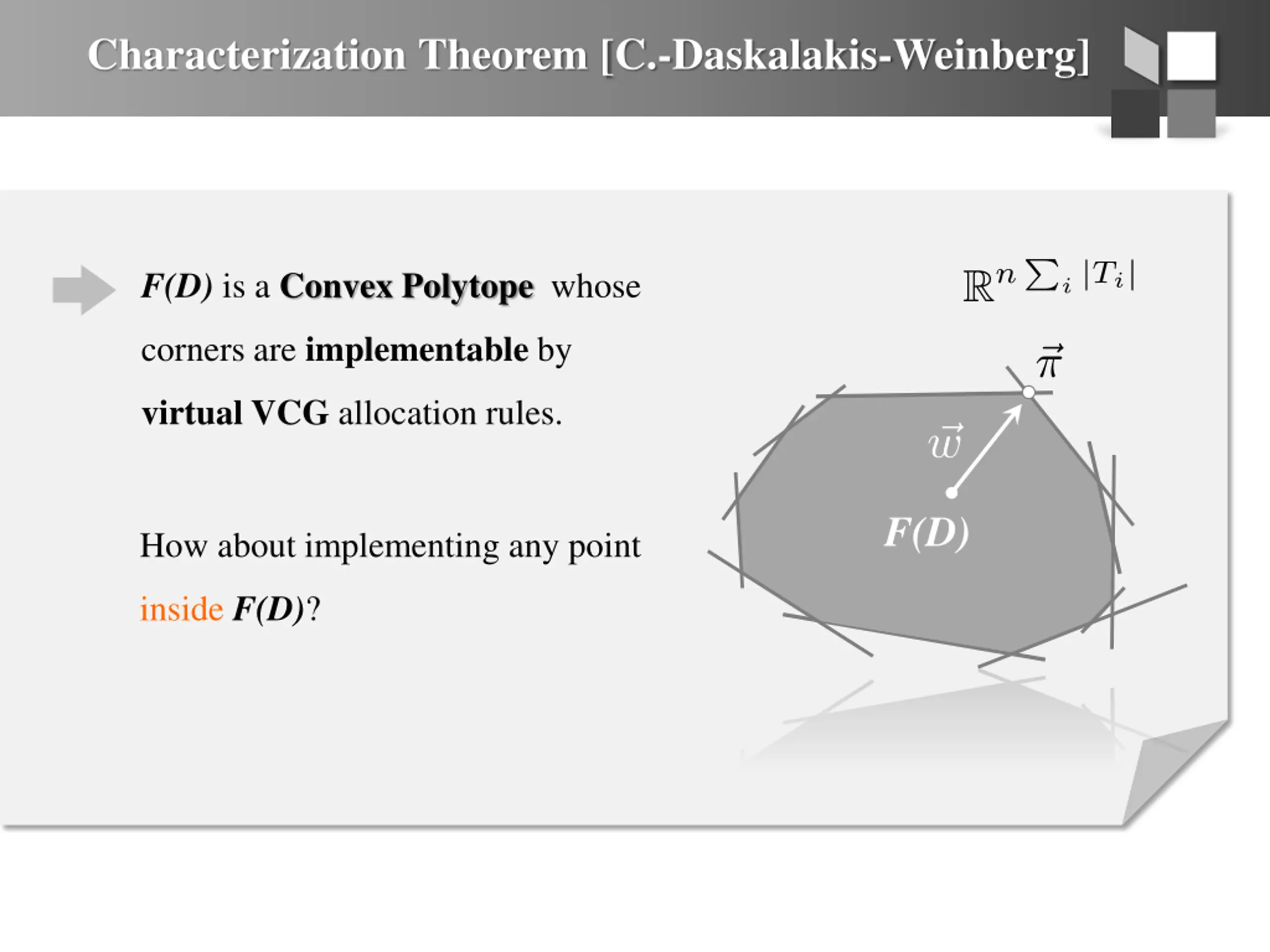 Characterization Theorem [C.-Daskalakis-Weinberg]

F(D) is a Convex Polytope whose corners are implementable by virtual VCG allocation rules.

How about implementing any point inside F(D)?

$\mathbb{R}^{n \sum_i |T_i|}$

$\vec{\pi}$

$\vec{w}$

F(D)